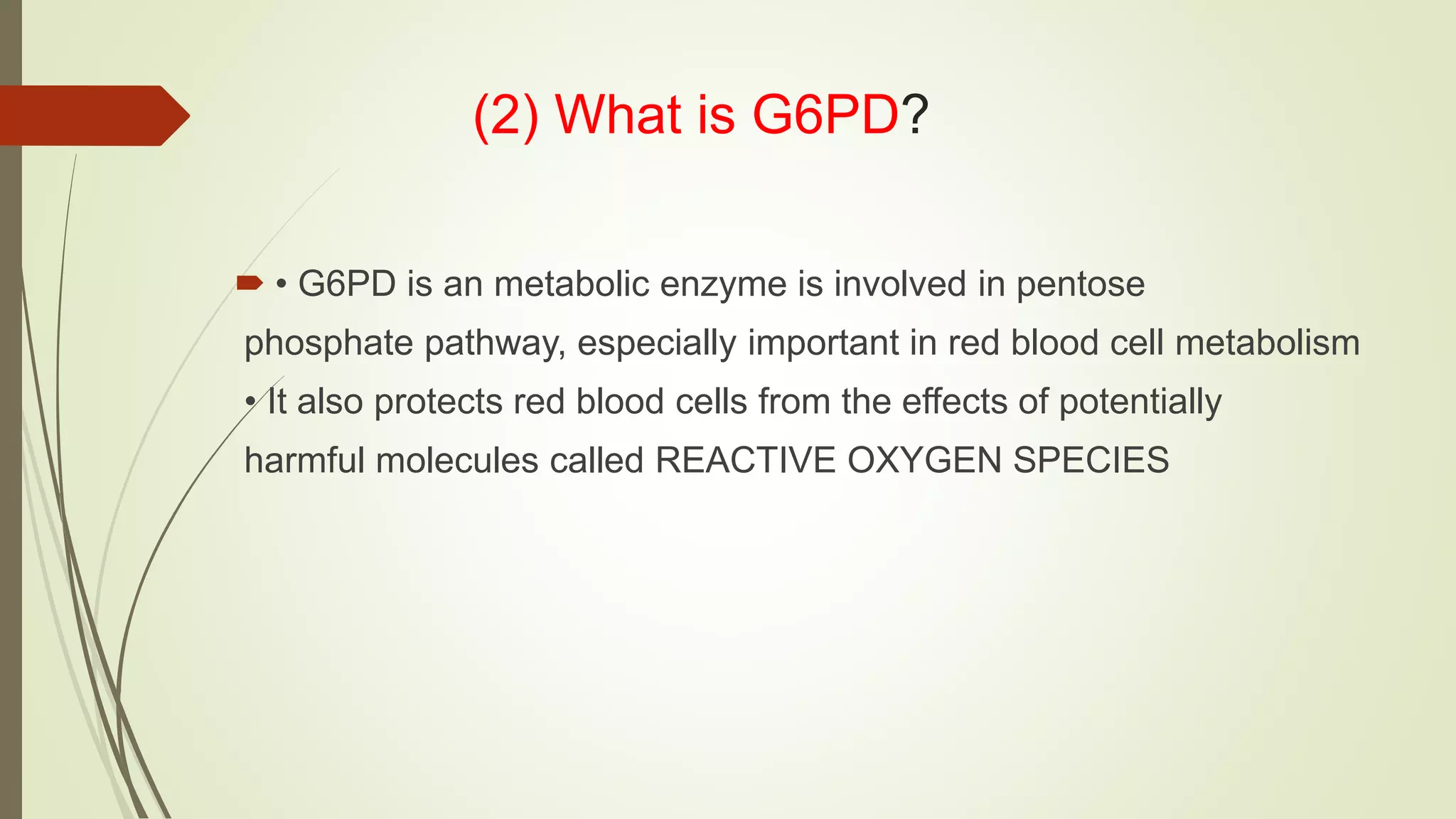 (2) What is G6PD?

• G6PD is an metabolic enzyme is involved in pentose phosphate pathway, especially important in red blood cell metabolism • It also protects red blood cells from the effects of potentially harmful molecules called REACTIVE OXYGEN SPECIES